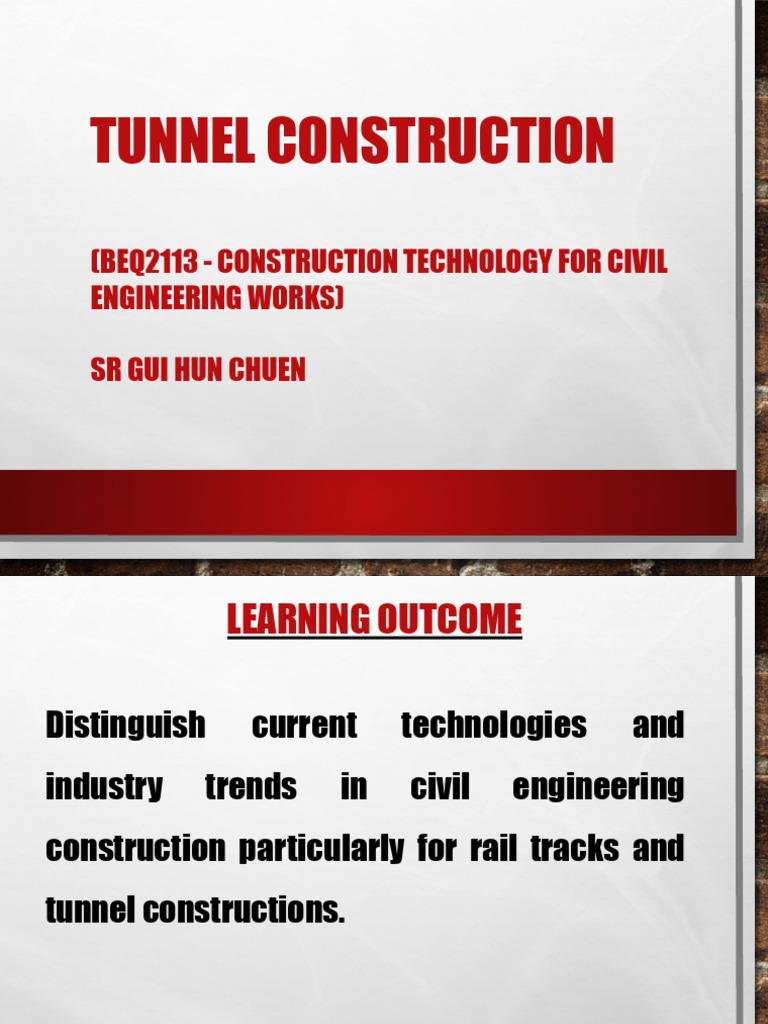 TUNNEL CONSTRUCTION

(BEQ2113 - CONSTRUCTION TECHNOLOGY FOR CIVIL ENGINEERING WORKS)

SR GUI HUN CHUEN

LEARNING OUTCOME

Distinguish current technologies and industry trends in civil engineering construction particularly for rail tracks and tunnel constructions.